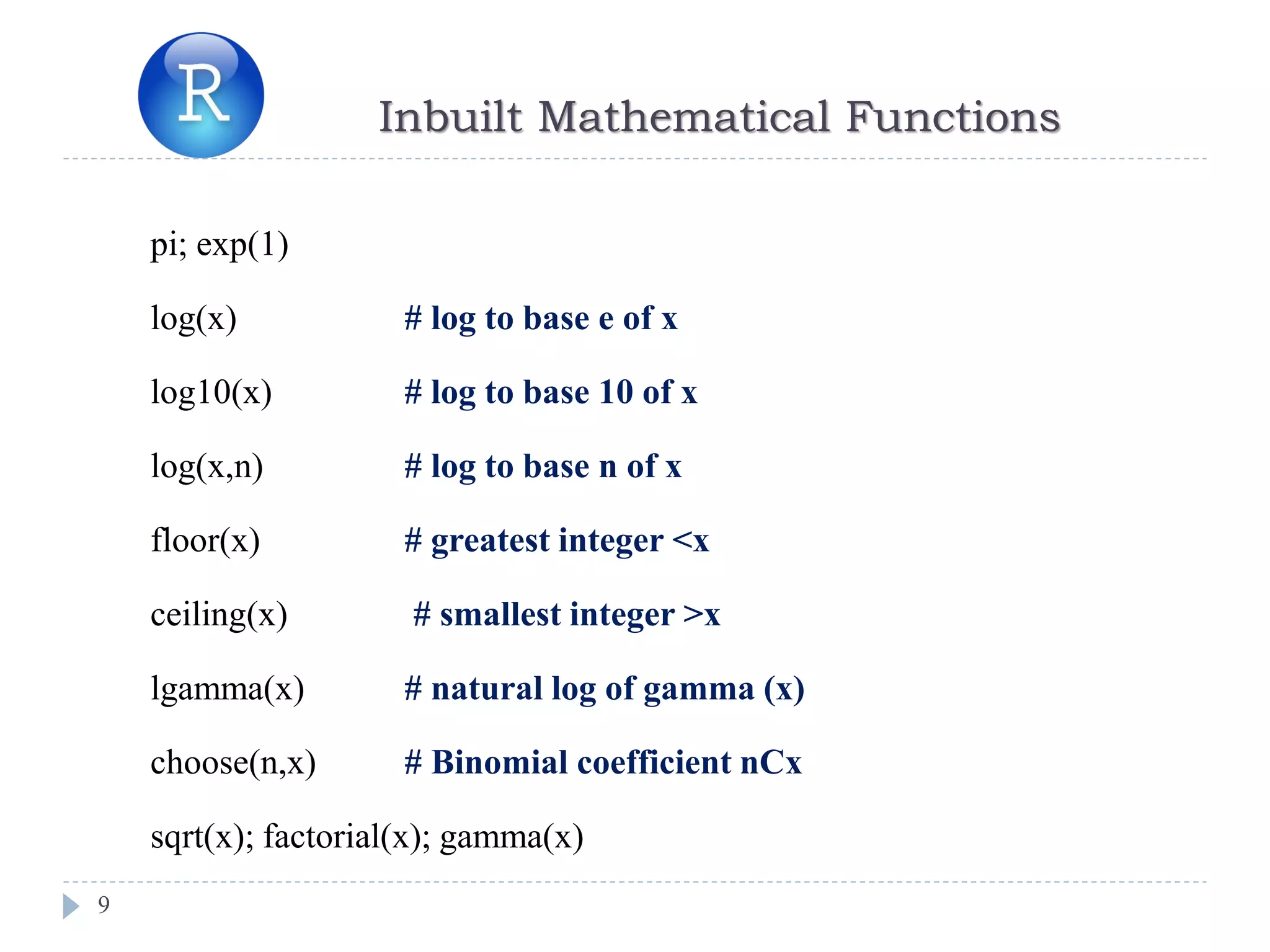 R

Inbuilt Mathematical Functions

pi; exp(1)

log(x) # log to base e of x

log10(x) # log to base 10 of x

log(x,n) # log to base n of x

floor(x) # greatest integer <x

ceiling(x) # smallest integer >x

lgamma(x) # natural log of gamma (x)

choose(n,x) # Binomial coefficient nCx

sqrt(x); factorial(x); gamma(x)

9